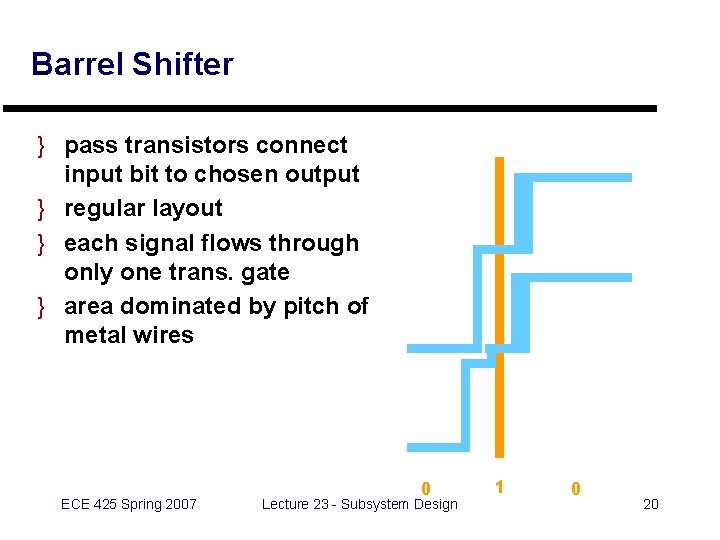 Barrel Shifter

} pass transistors connect input bit to chosen output

} regular layout

} each signal flows through only one trans. gate

} area dominated by pitch of metal wires

0 1 0

ECE 425 Spring 2007 Lecture 23 - Subsystem Design 20